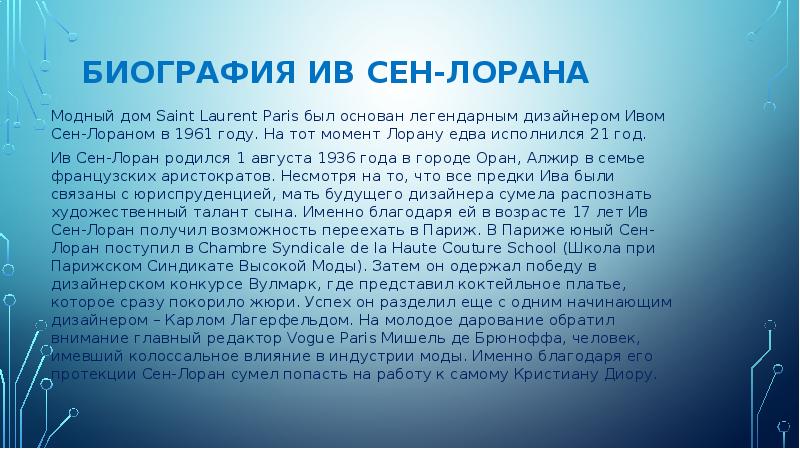 БИОГРАФИЯ ИВ СЕН-ЛОРАНА

Модный дом Saint Laurent Paris был основан легендарным дизайнером Ивом Сен-Лораном в 1961 году. На тот момент Лорану едва исполнился 21 год.

Ив Сен-Лоран родился 1 августа 1936 года в городе Оран, Алжир в семье французских аристократов. Несмотря на то, что все предки Ива были связаны с юриспруденцией, мать будущего дизайнера сумела распознать художественный талант сына. Именно благодаря ей в возрасте 17 лет Ив Сен-Лоран получил возможность переехать в Париж. В Париже юный Сен-Лоран поступил в Chambre Syndicale de la Haute Couture School (Школа при Парижском Синдикате Высокой Моды). Затем он одержал победу в дизайнерском конкурсе Вулмарк, где представил коктейльное платье, которое сразу покорило жюри. Успех он разделил еще с одним начинающим дизайнером – Карлом Лагерфельдом. На молодое дарование обратил внимание главный редактор Vogue Paris Мишель де Брюноффа, человек, имевший колоссальное влияние в индустрии моды. Именно благодаря его протекции Сен-Лоран сумел попасть на работу к самому Кристиану Диору.